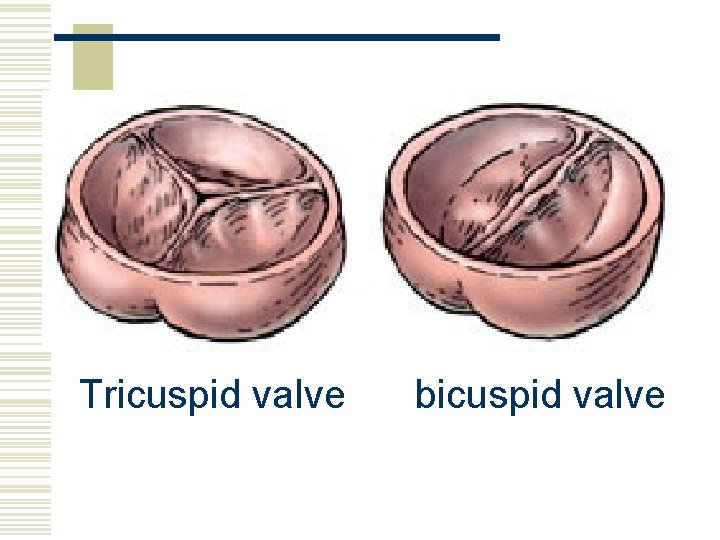 Tricuspid valve

bicuspid valve